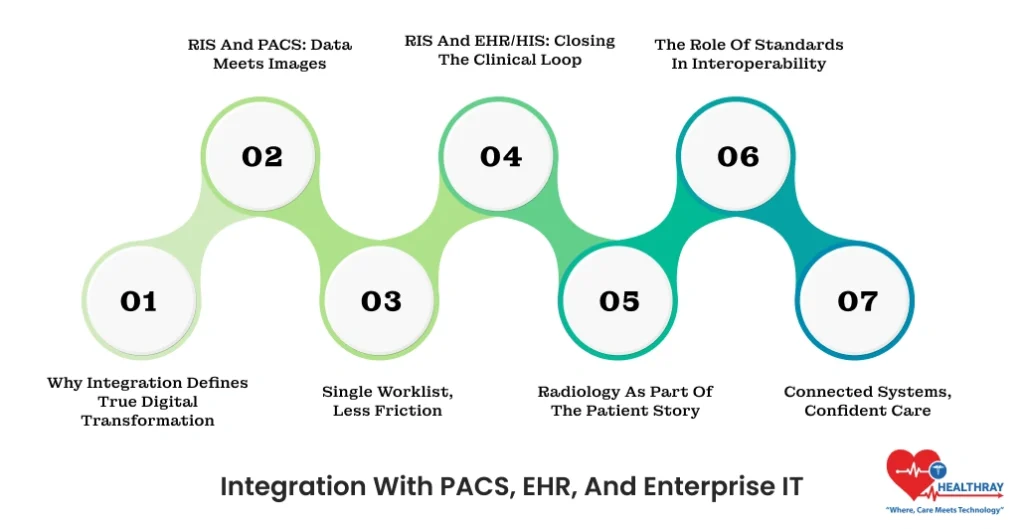 RIS And PACS: Data Meets Images

RIS And EHR/HIS: Closing The Clinical Loop

The Role Of Standards In Interoperability

02

04

06

01

03

05

07

Why Integration Defines True Digital Transformation

Single Worklist, Less Friction

Radiology As Part Of The Patient Story

Connected Systems, Confident Care

Integration With PACS, EHR, And Enterprise IT

HEALTHRAY
"Where, Care Meets Technology"